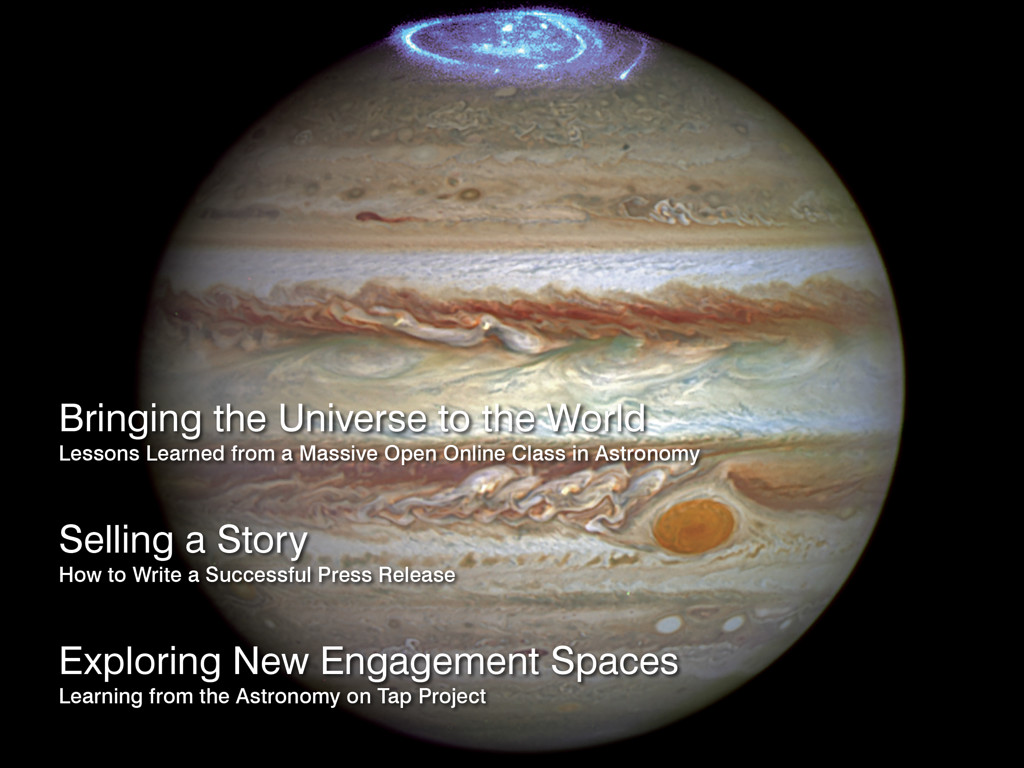 Bringing the Universe to the World
Lessons Learned from a Massive Open Online Class in Astronomy

Selling a Story
How to Write a Successful Press Release

Exploring New Engagement Spaces
Learning from the Astronomy on Tap Project